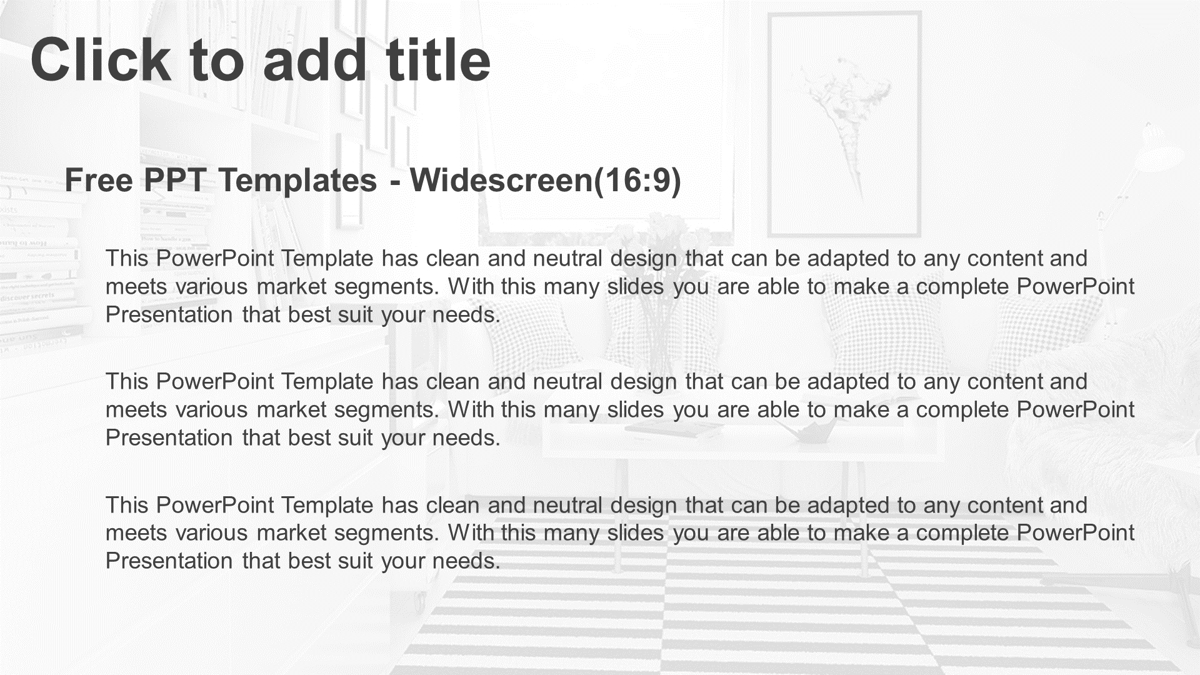 Click to add title

Free PPT Templates - Widescreen(16:9)

This PowerPoint Template has clean and neutral design that can be adapted to any content and meets various market segments. With this many slides you are able to make a complete PowerPoint Presentation that best suit your needs.

This PowerPoint Template has clean and neutral design that can be adapted to any content and meets various market segments. With this many slides you are able to make a complete PowerPoint Presentation that best suit your needs.

This PowerPoint Template has clean and neutral design that can be adapted to any content and meets various market segments. With this many slides you are able to make a complete PowerPoint Presentation that best suit your needs.